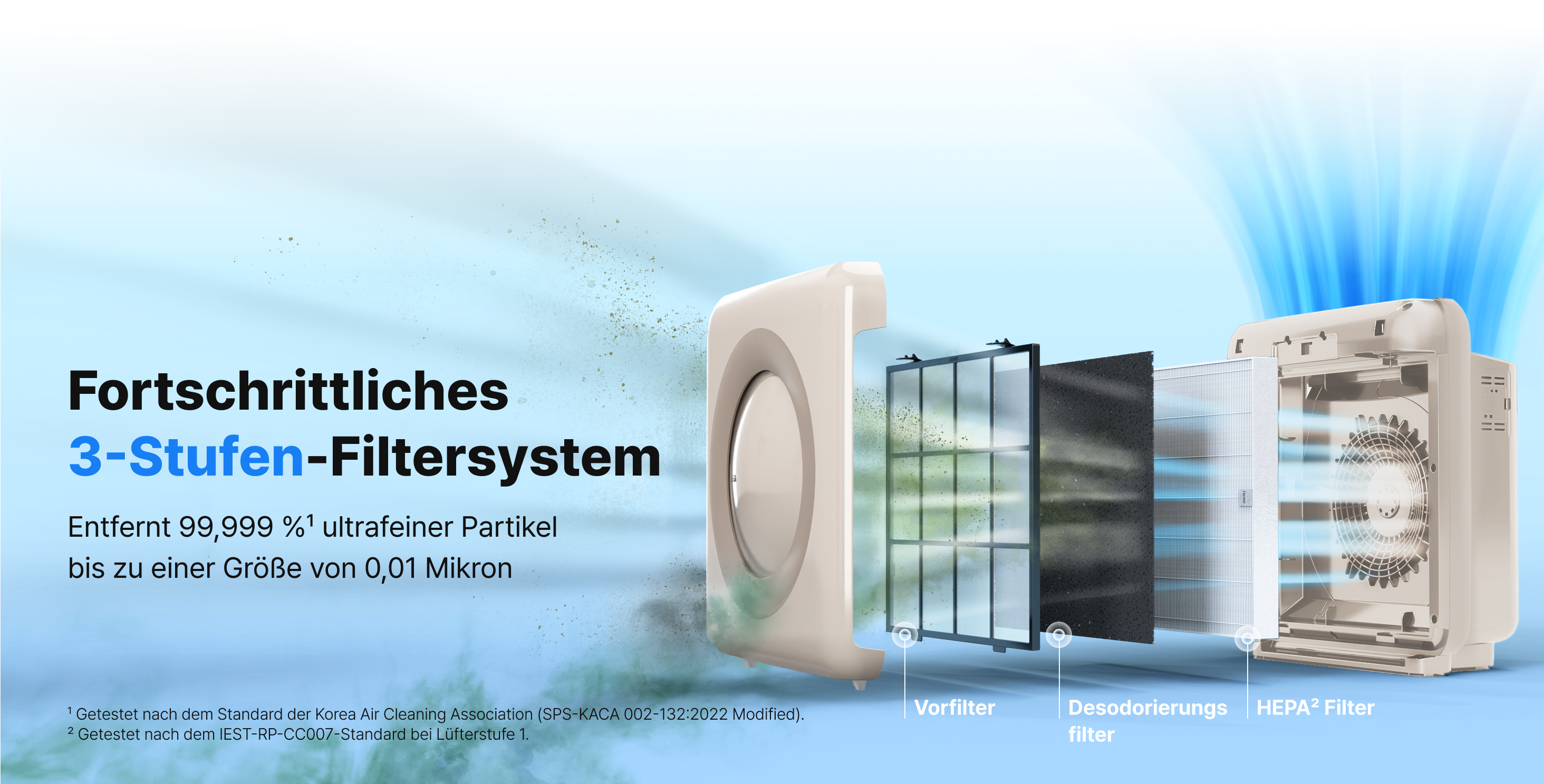 Fortschrittliches
3-Stufen-Filtersystem

Entfernt 99,999 %$^1$ ultrafeiner Partikel bis zu einer Größe von 0,01 Mikron

$^1$ Getestet nach dem Standard der Korea Air Cleaning Association (SPS-KACA 002-132:2022 Modified).
$^2$ Getestet nach dem IEST-RP-CC007-Standard bei Lüfterstufe 1.

Vorfilter

Desodorierungs filter

HEPA$^2$ Filter